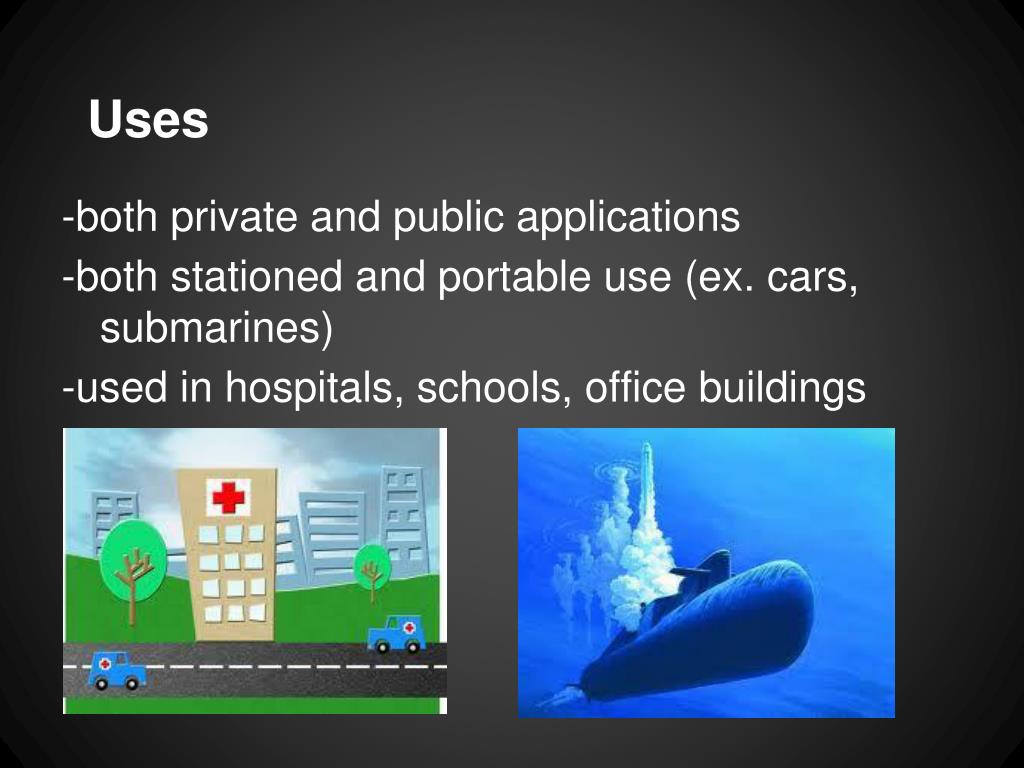 Uses

-both private and public applications

-both stationed and portable use (ex. cars, submarines)

-used in hospitals, schools, office buildings